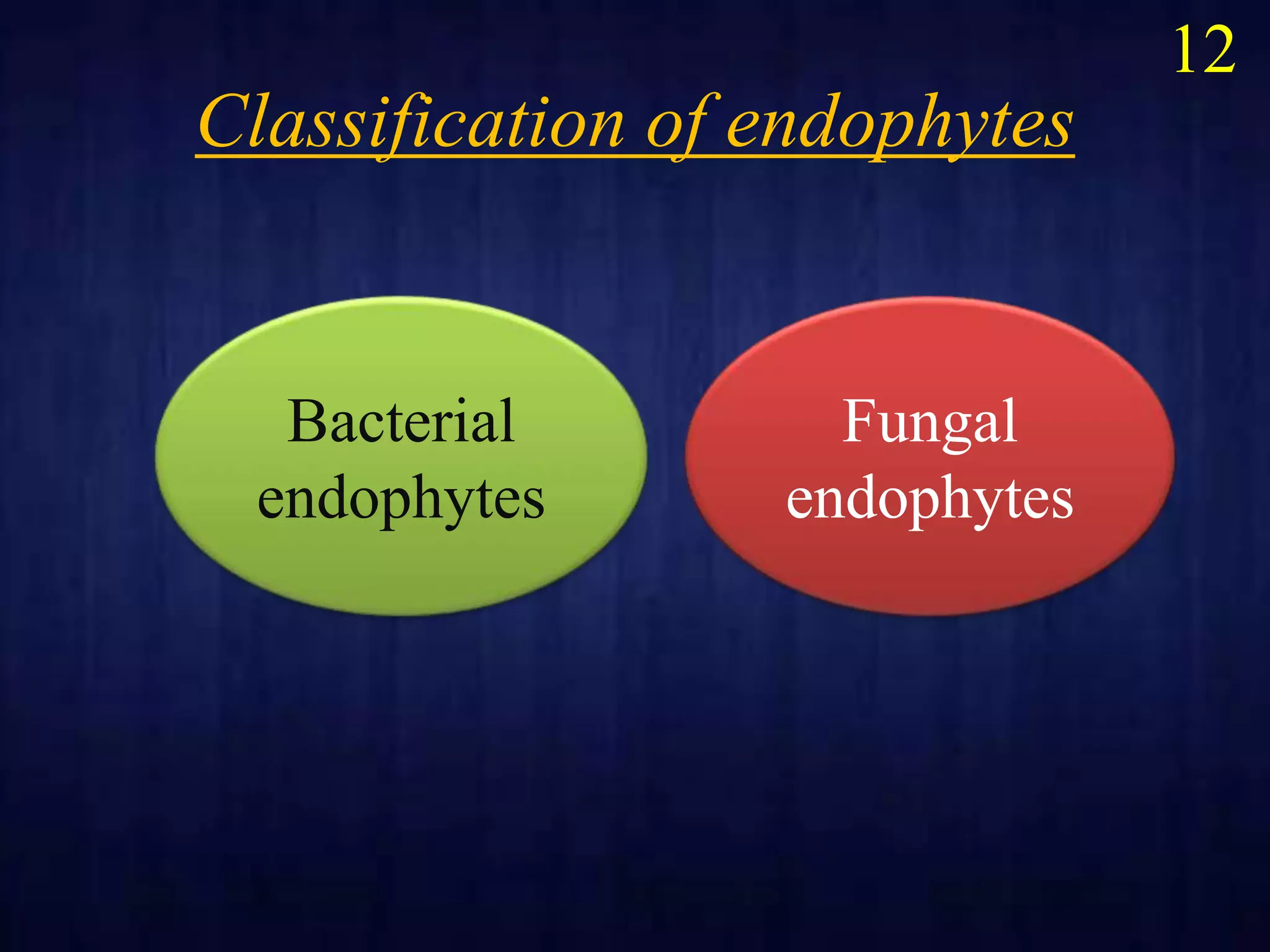 12

Classification of endophytes

Bacterial endophytes

Fungal endophytes